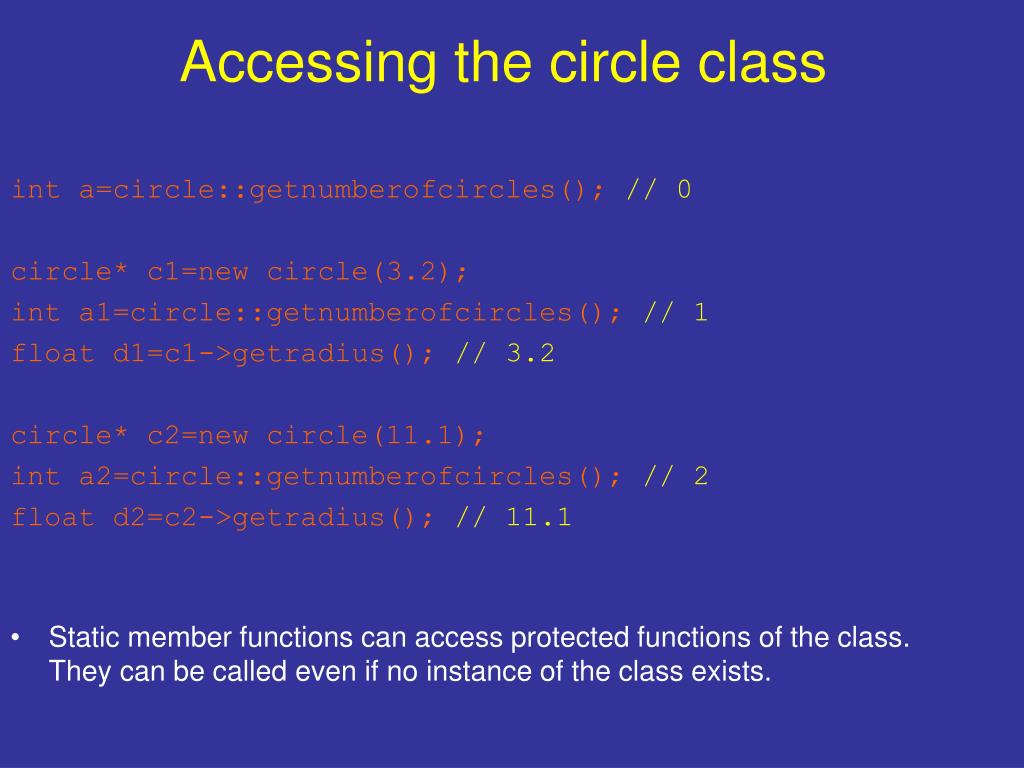 Accessing the circle class

int a=circle::getnumberofcircles(); // 0

circle* c1=new circle(3.2);
int a1=circle::getnumberofcircles(); // 1
float d1=c1->getradius(); // 3.2

circle* c2=new circle(11.1);
int a2=circle::getnumberofcircles(); // 2
float d2=c2->getradius(); // 11.1

• Static member functions can access protected functions of the class. They can be called even if no instance of the class exists.